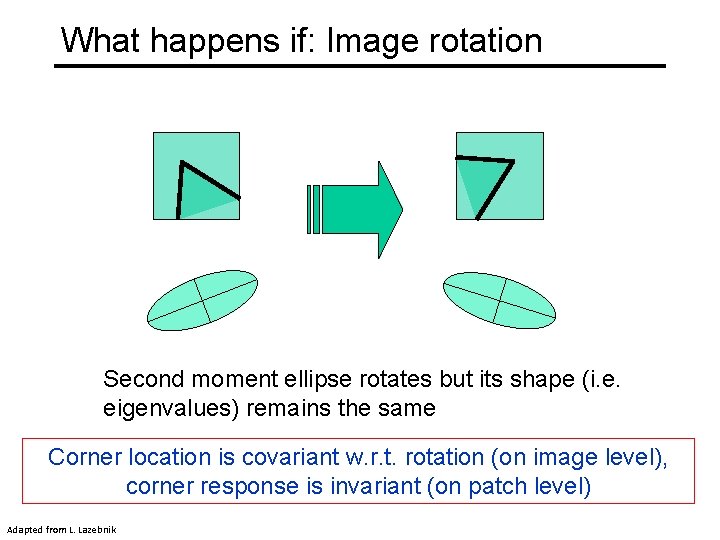 What happens if: Image rotation

Second moment ellipse rotates but its shape (i.e. eigenvalues) remains the same

Corner location is covariant w.r.t. rotation (on image level), corner response is invariant (on patch level)

Adapted from L. Lazebnik